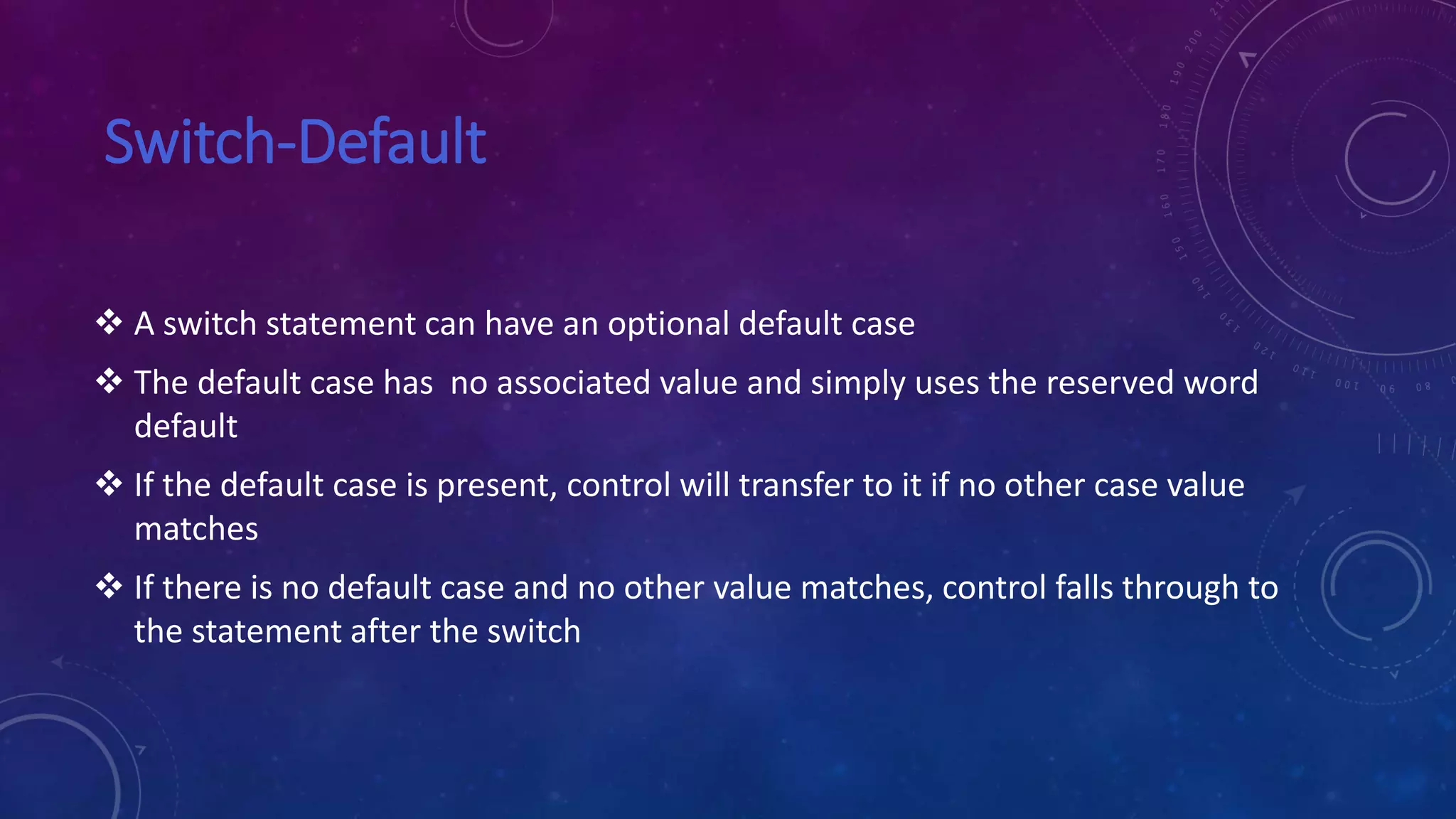 Switch-Default

❖ A switch statement can have an optional default case

❖ The default case has no associated value and simply uses the reserved word default

❖ If the default case is present, control will transfer to it if no other case value matches

❖ If there is no default case and no other value matches, control falls through to the statement after the switch